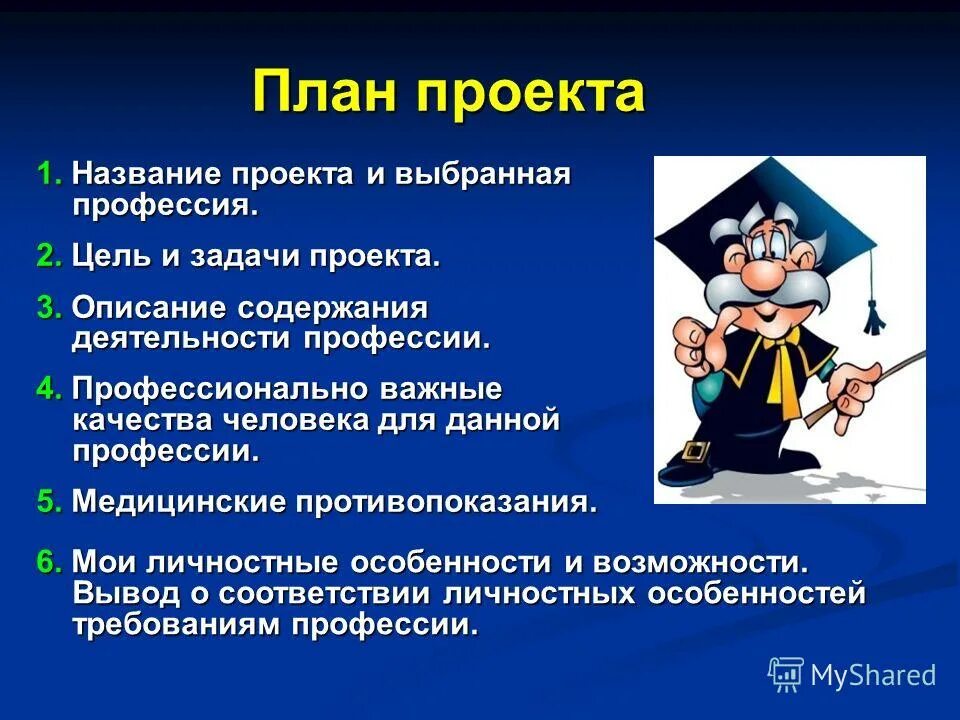 План проекта

1. Название проекта и выбранная профессия.

2. Цель и задачи проекта.

3. Описание содержания деятельности профессии.

4. Профессионально важные качества человека для данной профессии.

5. Медицинские противопоказания.

6. Мои личностные особенности и возможности. Вывод о соответствии личностных особенностей требованиям профессии.

MyShared